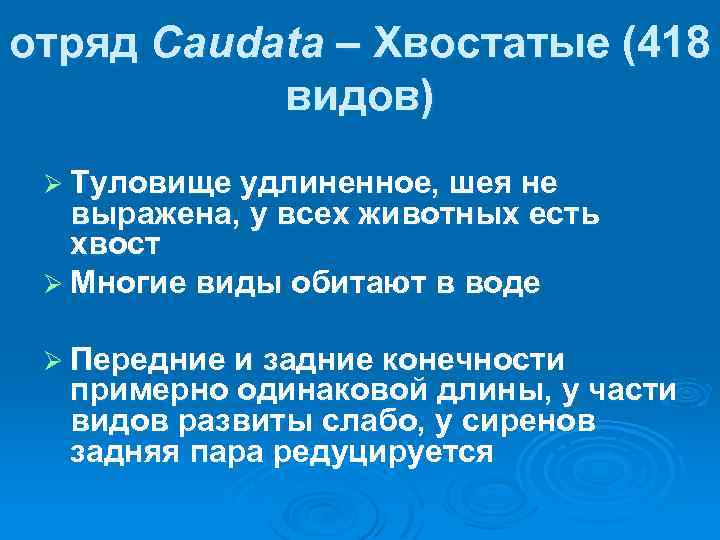 отряд Caudata – Хвостатые (418 видов)

➢ Туловище удлиненное, шея не выражена, у всех животных есть хвост

➢ Многие виды обитают в воде

➢ Передние и задние конечности примерно одинаковой длины, у части видов развиты слабо, у сиренов задняя пара редуцируется